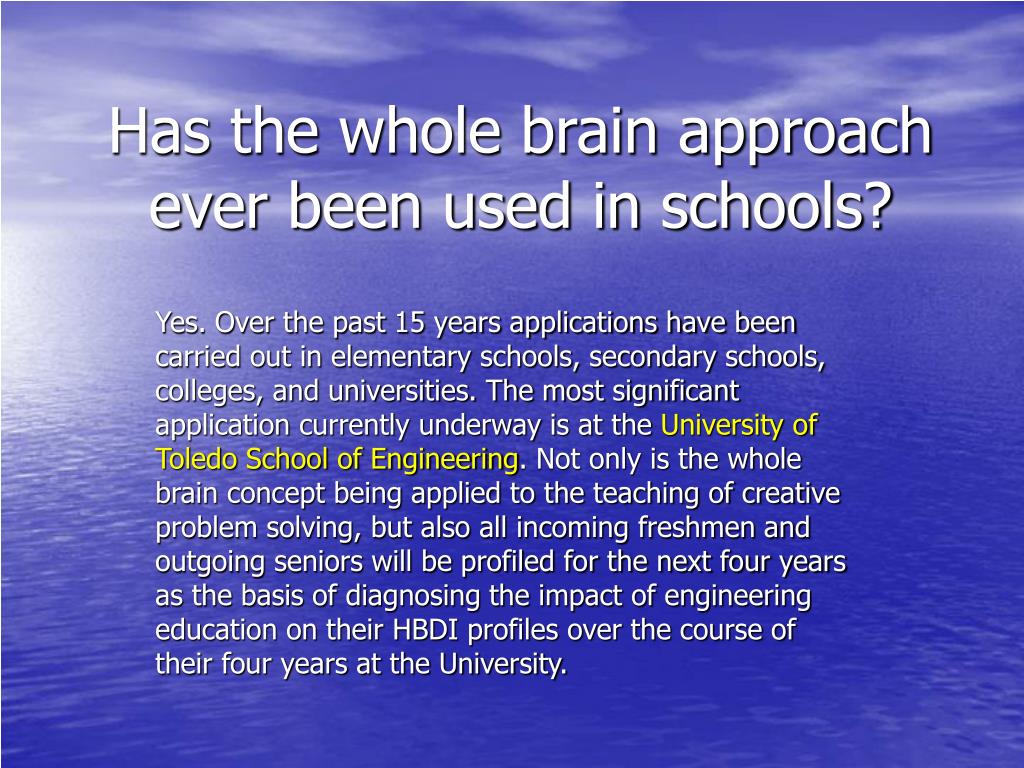 Has the whole brain approach ever been used in schools?

Yes. Over the past 15 years applications have been carried out in elementary schools, secondary schools, colleges, and universities. The most significant application currently underway is at the University of Toledo School of Engineering. Not only is the whole brain concept being applied to the teaching of creative problem solving, but also all incoming freshmen and outgoing seniors will be profiled for the next four years as the basis of diagnosing the impact of engineering education on their HBDI profiles over the course of their four years at the University.